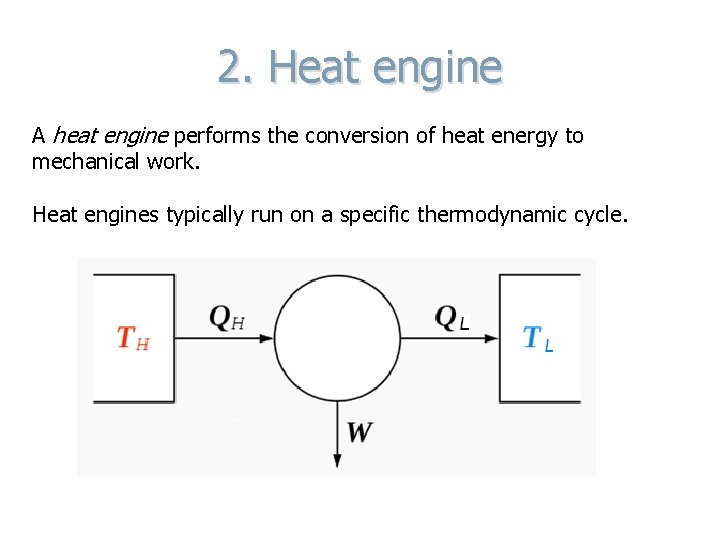 2. Heat engine

A heat engine performs the conversion of heat energy to mechanical work.

Heat engines typically run on a specific thermodynamic cycle.

$T_H$

$Q_H$

$Q_L$

$T_L$

$W$